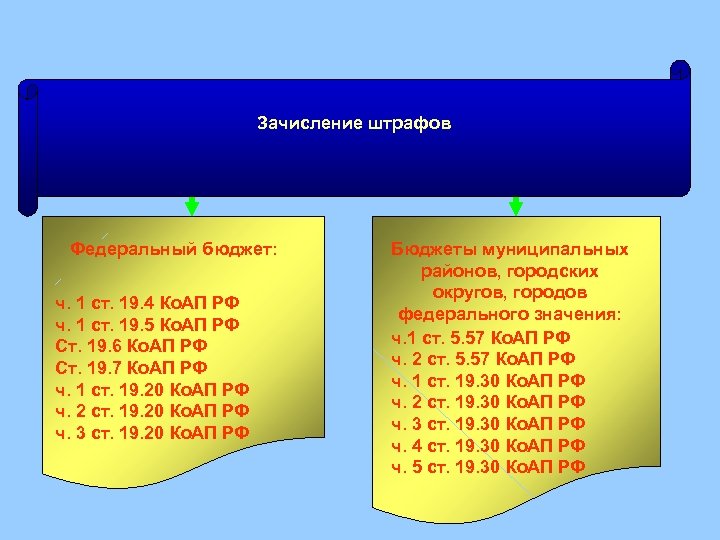 Зачисление штрафов

Федеральный бюджет:

ч. 1 ст. 19.4 КоАП РФ
ч. 1 ст. 19.5 КоАП РФ
Ст. 19.6 КоАП РФ
Ст. 19.7 КоАП РФ
ч. 1 ст. 19.20 КоАП РФ
ч. 2 ст. 19.20 КоАП РФ
ч. 3 ст. 19.20 КоАП РФ

Бюджеты муниципальных районов, городских округов, городов федерального значения:
ч.1 ст. 5.57 КоАП РФ
ч. 2 ст. 5.57 КоАП РФ
ч. 1 ст. 19.30 КоАП РФ
ч. 2 ст. 19.30 КоАП РФ
ч. 3 ст. 19.30 КоАП РФ
ч. 4 ст. 19.30 КоАП РФ
ч. 5 ст. 19.30 КоАП РФ